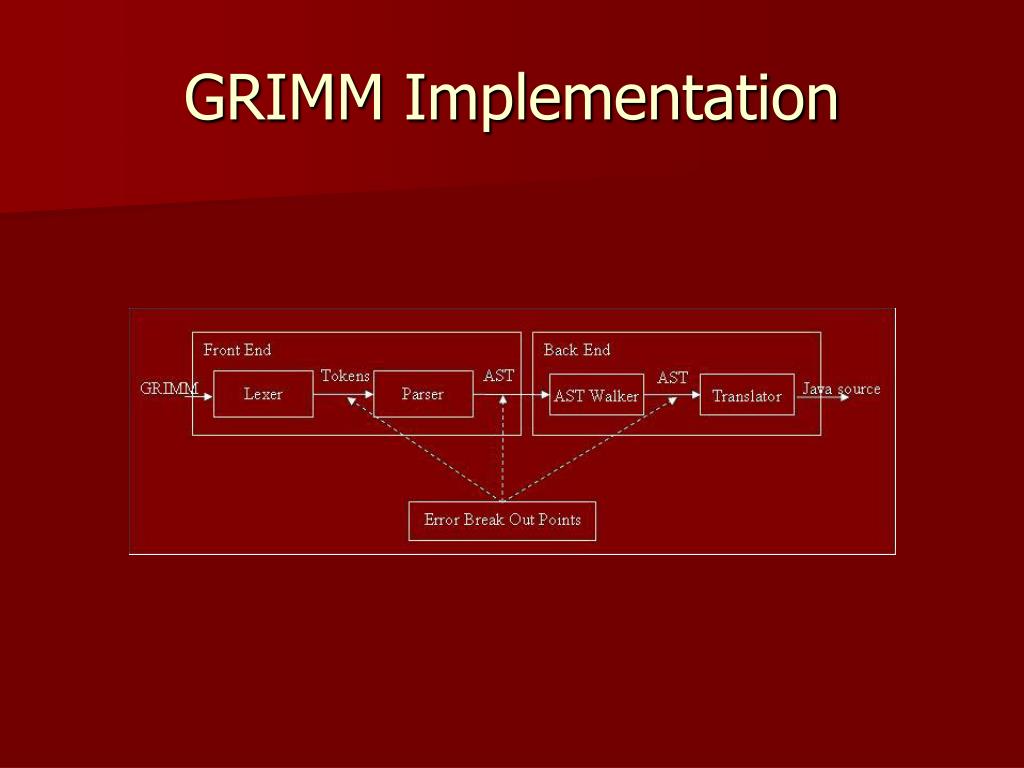 GRIMM Implementation

Front End

GRIMM

Lexer

Tokens

Parser

AST

Back End

AST Walker

AST

Translator

Java source

Error Break Out Points